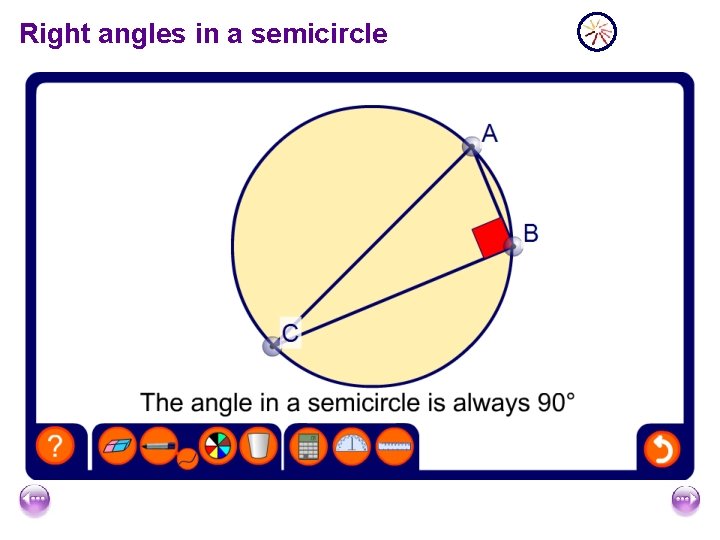 Right angles in a semicircle

A

B

C

The angle in a semicircle is always 90°

?